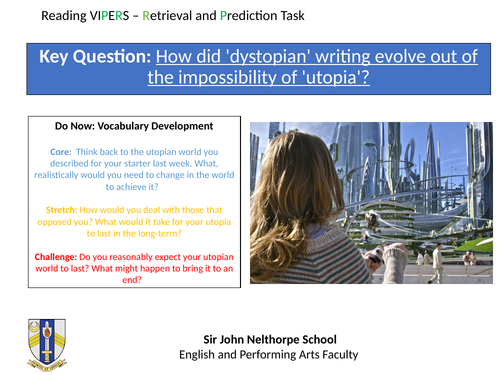 Reading VIPERS – Retrieval and Prediction Task

Key Question: How did 'dystopian' writing evolve out of the impossibility of 'utopia'?

Do Now: Vocabulary Development

Core: Think back to the utopian world you described for your starter last week. What, realistically would you need to change in the world to achieve it?

Stretch: How would you deal with those that opposed you? What would it take for your utopia to last in the long-term?

Challenge: Do you reasonably expect your utopian world to last? What might happen to bring it to an end?

Sir John Nelthorpe School
English and Performing Arts Faculty